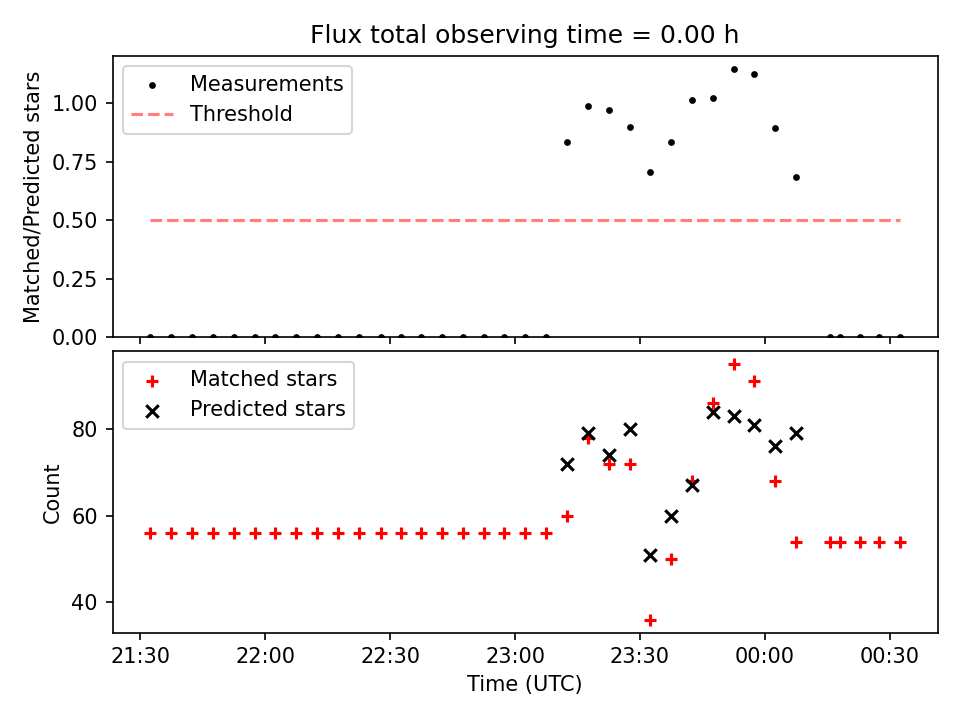 Flux total observing time = 0.00 h

Measurements
Threshold

Matched/Predicted stars

1.00
0.75
0.50
0.25
0.00

Matched stars
Predicted stars

Count

80
60
40

21:30
22:00
22:30
23:00
23:30
00:00
00:30

Time (UTC)